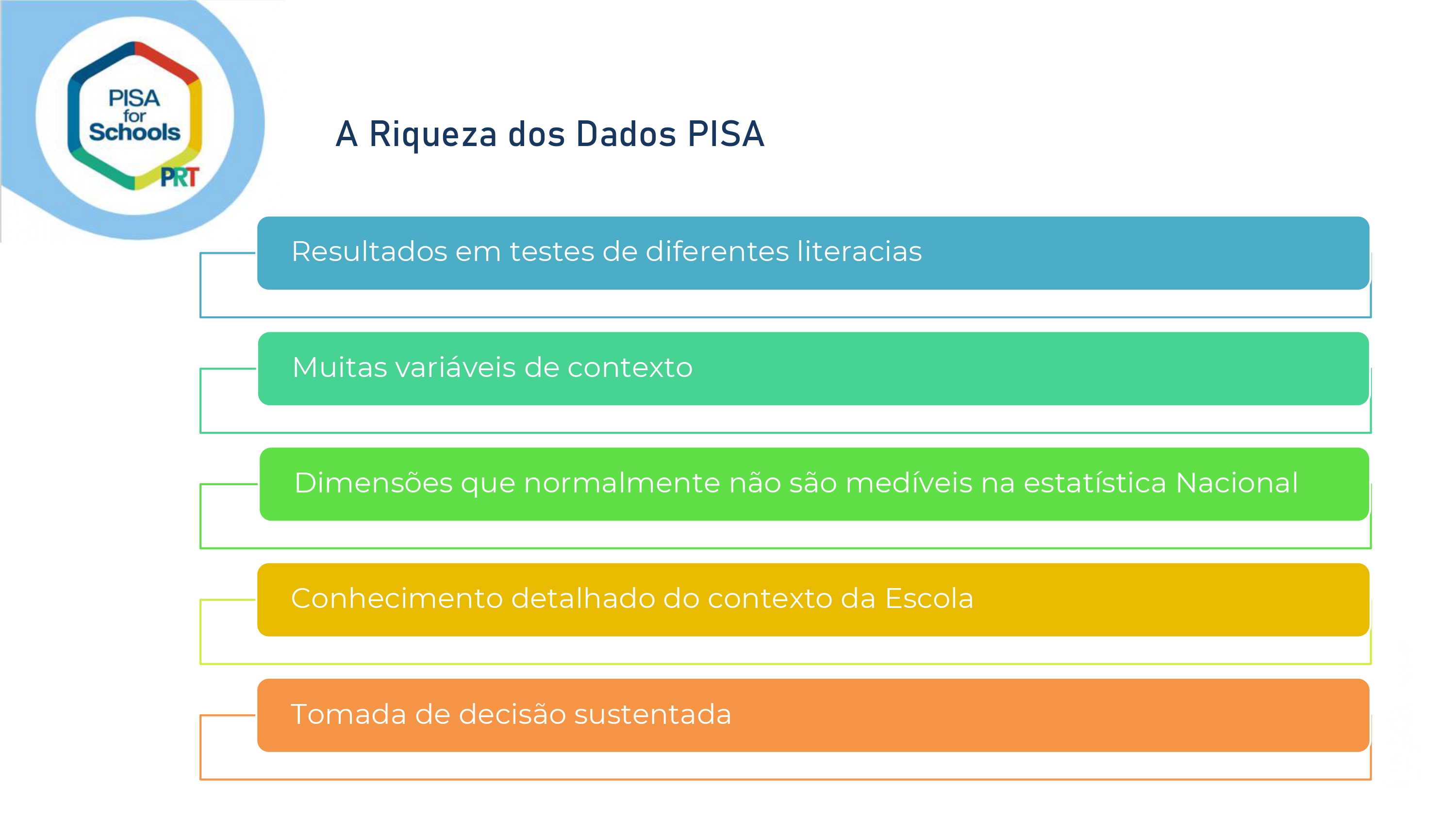 PISA for Schools PRT

A Riqueza dos Dados PISA

Resultados em testes de diferentes literacias

Muitas variáveis de contexto

Dimensões que normalmente não são medíveis na estatística Nacional

Conhecimento detalhado do contexto da Escola

Tomada de decisão sustentada